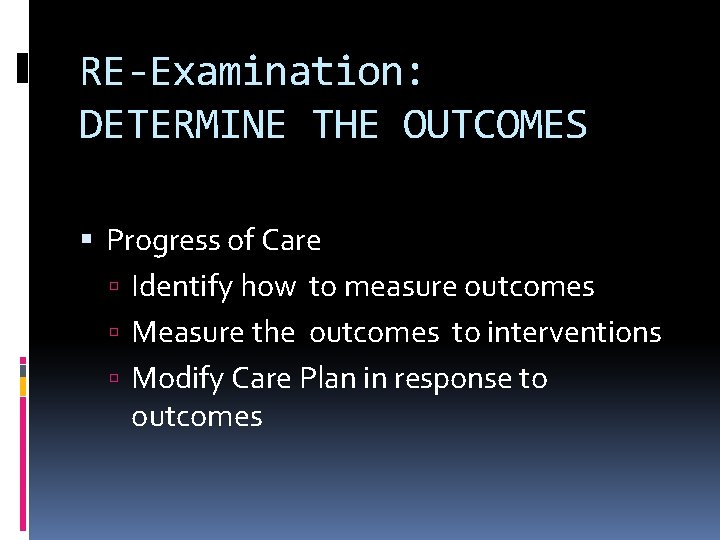 RE-Examination:
DETERMINE THE OUTCOMES

▪ Progress of Care
▫ Identify how to measure outcomes
▫ Measure the outcomes to interventions
▫ Modify Care Plan in response to outcomes